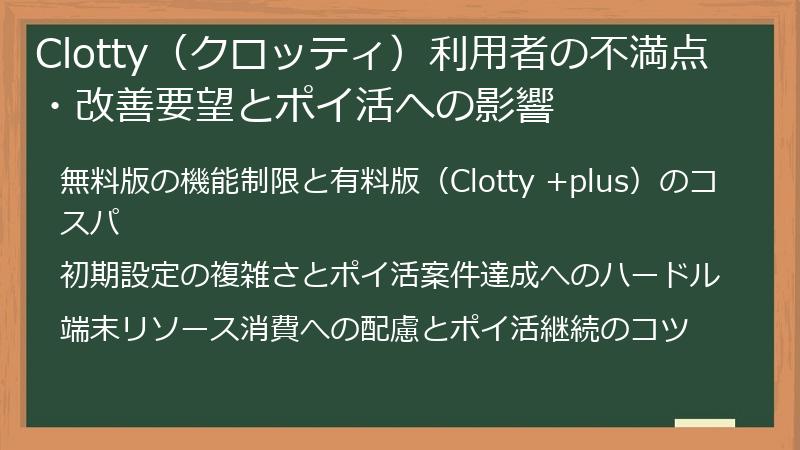 Clotty（クロッティ）利用者の不満点・改善要望とポイ活への影響

無料版の機能制限と有料版（Clotty +plus）のコスパ

初期設定の複雑さとポイ活案件達成へのハードル

端末リソース消費への配慮とポイ活継続のコツ